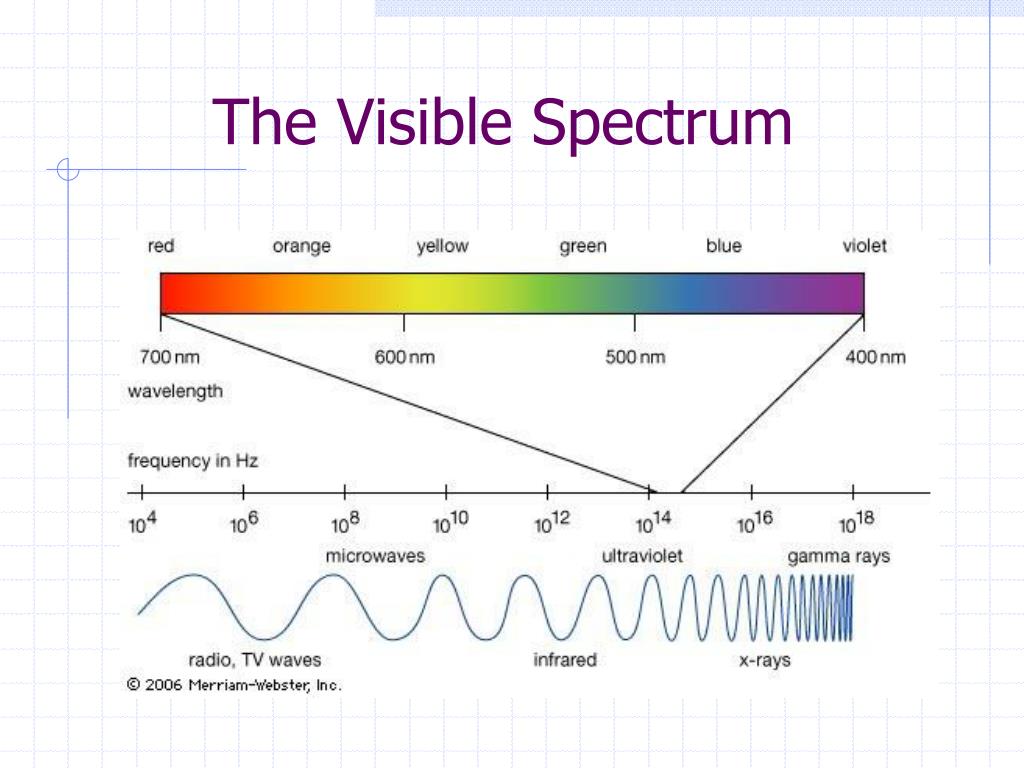 The Visible Spectrum

red orange yellow green blue violet

700 nm 600 nm 500 nm 400 nm

wavelength

frequency in Hz

$10^4$ $10^6$ $10^8$ $10^{10}$ $10^{12}$ $10^{14}$ $10^{16}$ $10^{18}$

microwaves ultraviolet gamma rays

radio, TV waves infrared x-rays

© 2006 Merriam-Webster, Inc.